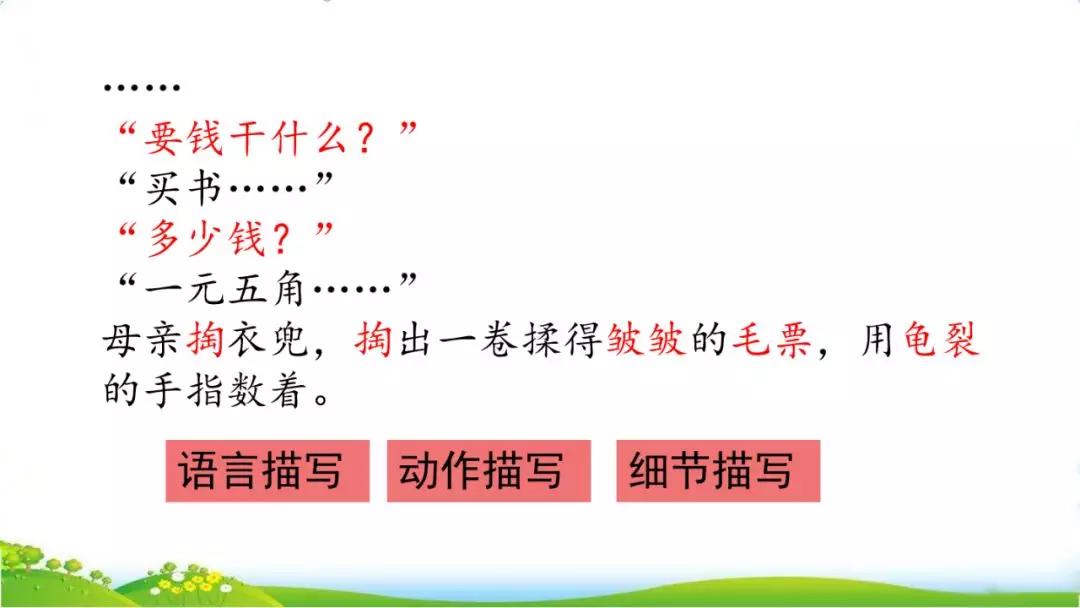 ……

“要钱干什么？”

“买书……”

“多少钱？”

“一元五角……”

母亲掏衣兜，掏出一卷揉得皱皱的毛票，用龟裂的手指数着。

语言描写 动作描写 细节描写